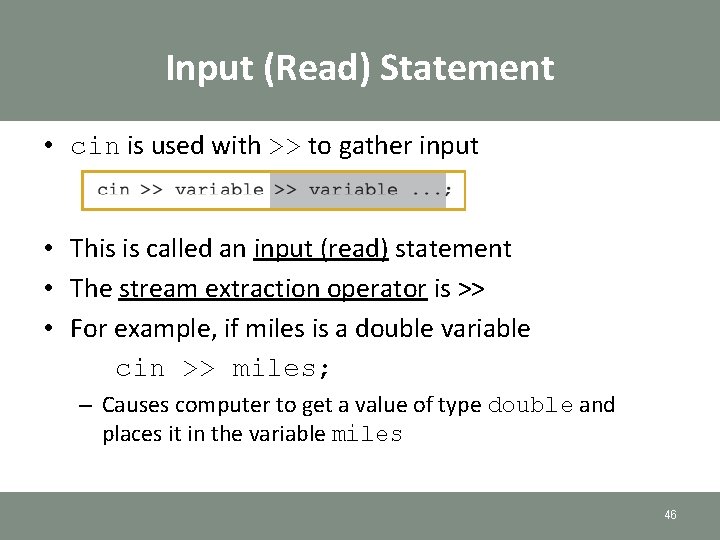 Input (Read) Statement

• cin is used with >> to gather input

cin >> variable >> variable ...;

• This is called an input (read) statement
• The stream extraction operator is >>
• For example, if miles is a double variable

cin >> miles;

– Causes computer to get a value of type double and places it in the variable miles

46